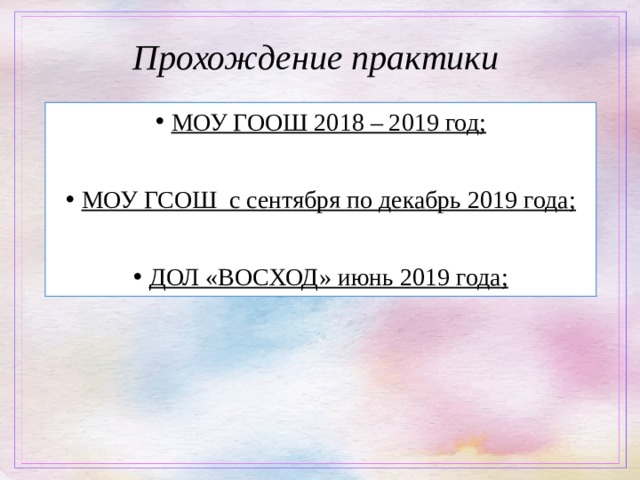 Прохождение практики

• МОУ ГООШ 2018 – 2019 год;

• МОУ ГСОШ с сентября по декабрь 2019 года;

• ДОЛ «ВОСХОД» июнь 2019 года;